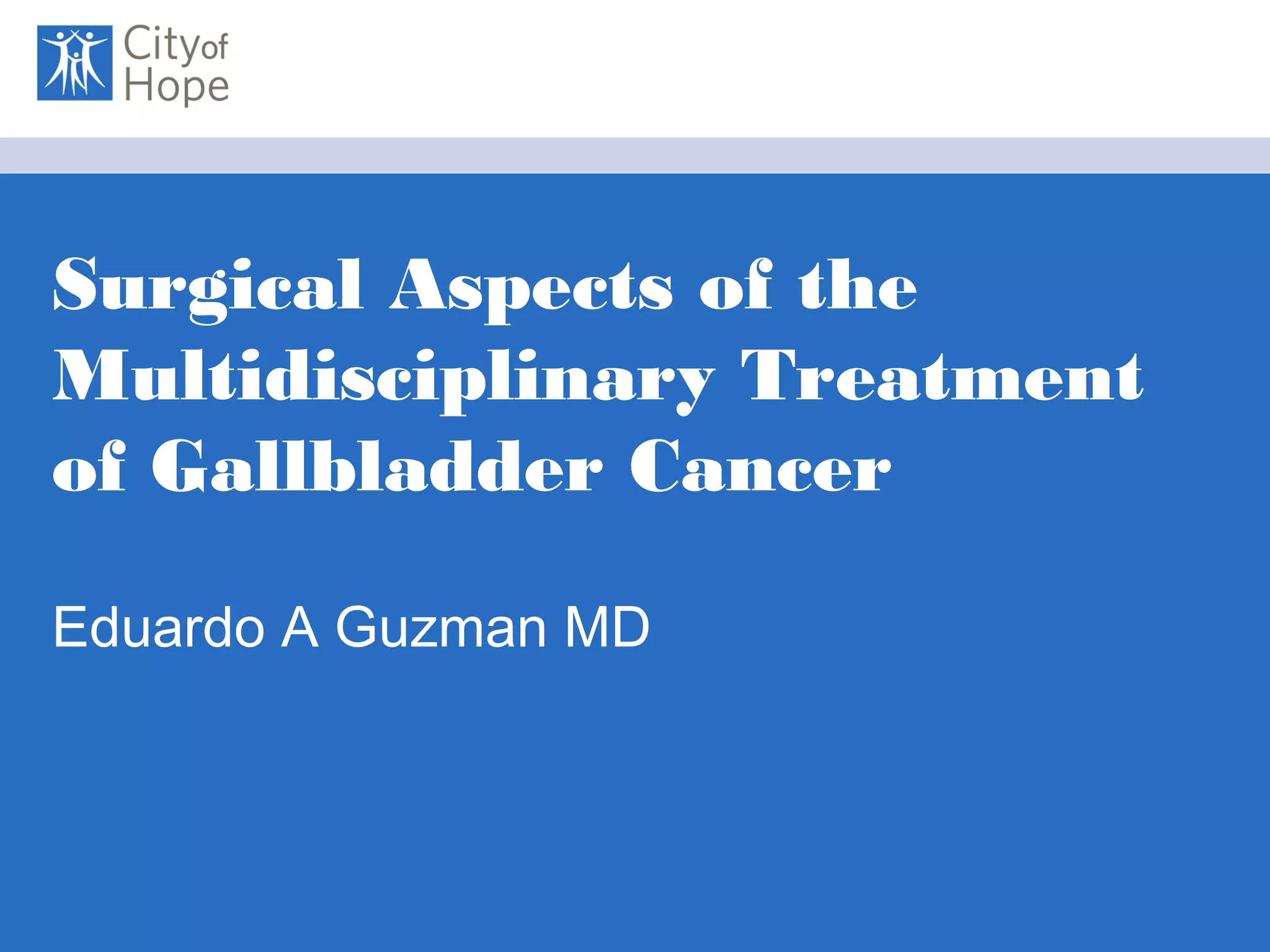 City of Hope

Surgical Aspects of the Multidisciplinary Treatment of Gallbladder Cancer

Eduardo A Guzman MD